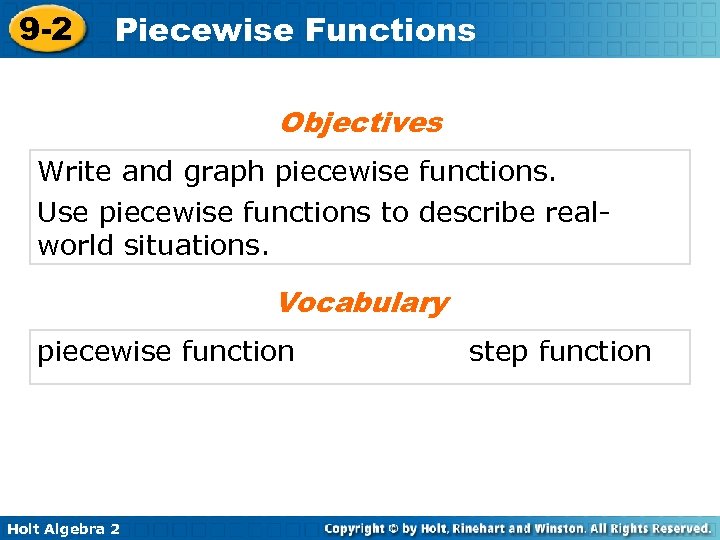 9-2 Piecewise Functions

Objectives

Write and graph piecewise functions.

Use piecewise functions to describe real-world situations.

Vocabulary

piecewise function step function

Holt Algebra 2

Copyright © by Holt, Rinehart and Winston. All Rights Reserved.